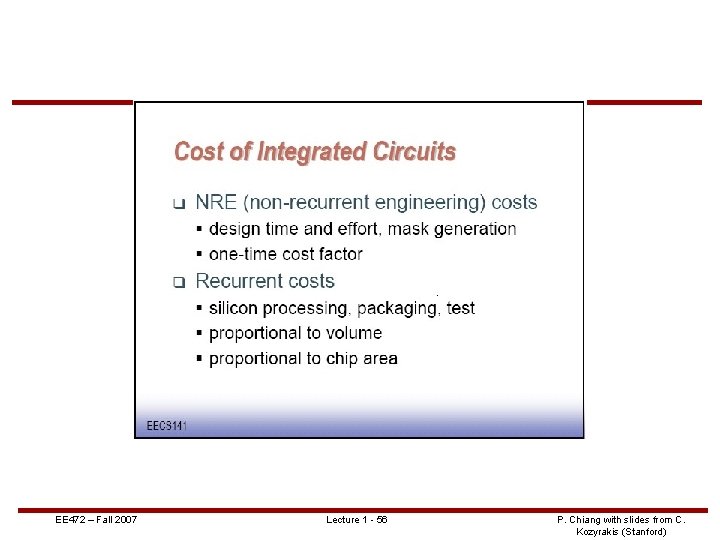 Cost of Integrated Circuits

❑ NRE (non-recurrent engineering) costs
▪ design time and effort, mask generation
▪ one-time cost factor

❑ Recurrent costs
▪ silicon processing, packaging, test
▪ proportional to volume
▪ proportional to chip area

EECS141

EE472 – Fall 2007

Lecture 1 - 56

P. Chiang with slides from C. Kozyrakis (Stanford)